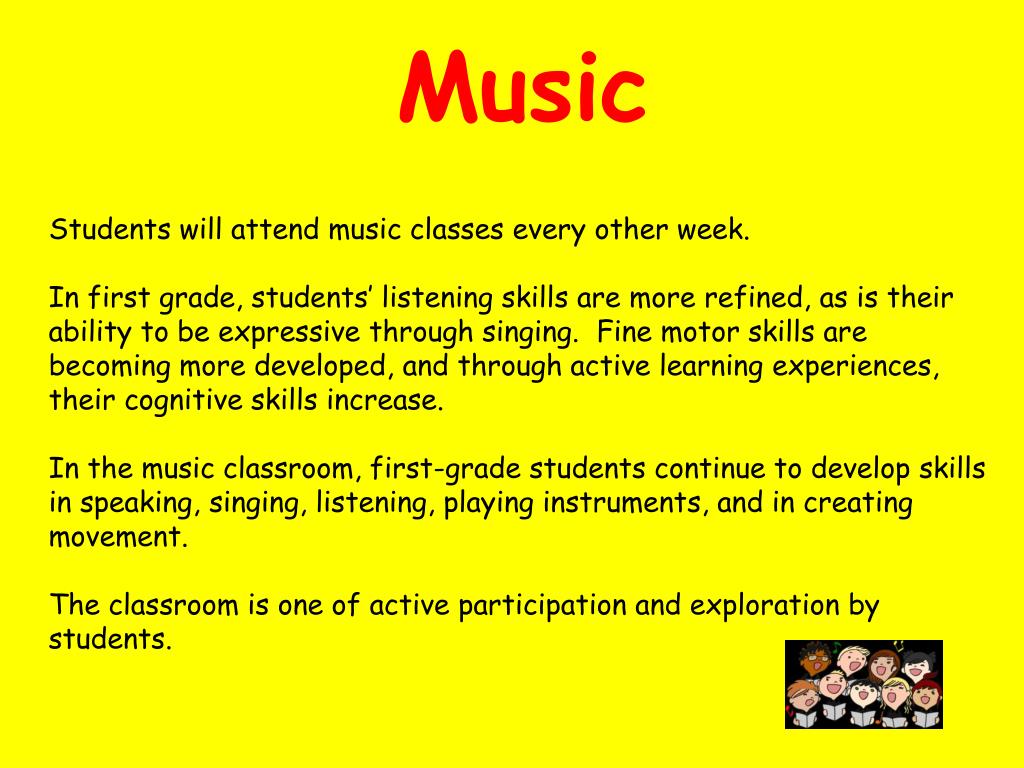 Music

Students will attend music classes every other week.

In first grade, students’ listening skills are more refined, as is their ability to be expressive through singing.  Fine motor skills are becoming more developed, and through active learning experiences, their cognitive skills increase.

In the music classroom, first-grade students continue to develop skills in speaking, singing, listening, playing instruments, and in creating movement.

The classroom is one of active participation and exploration by students.